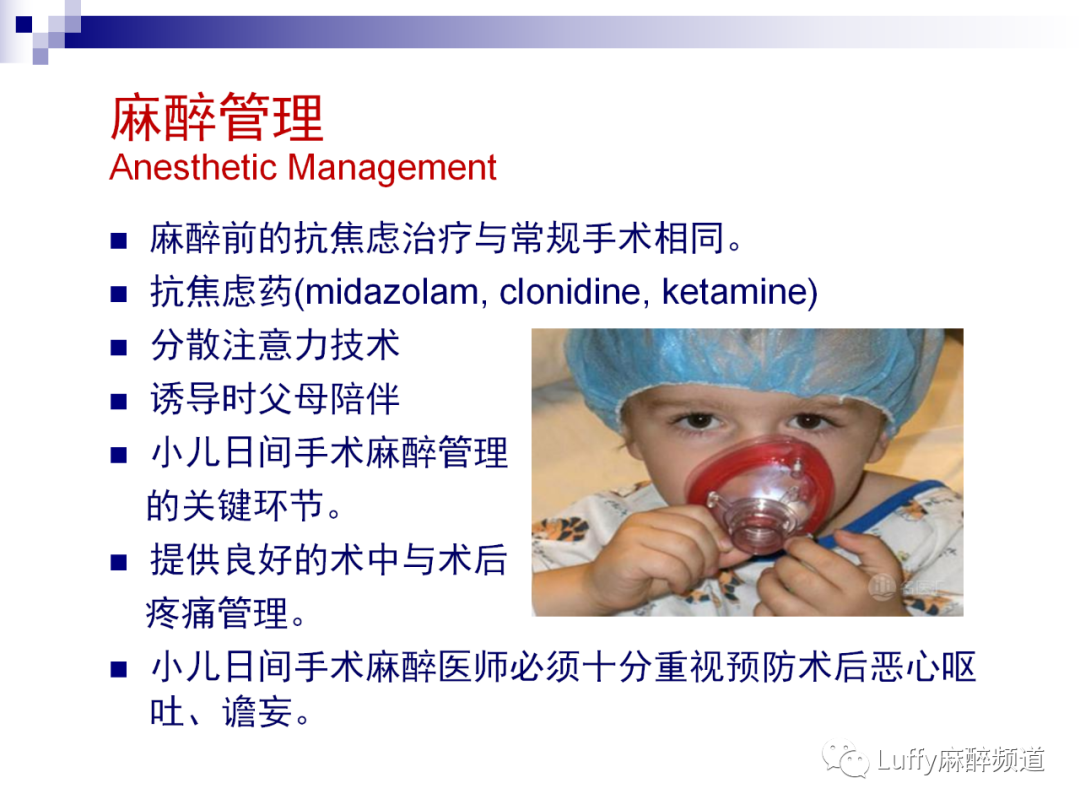 麻醉管理
Anesthetic Management

■ 麻醉前的抗焦虑治疗与常规手术相同。
■ 抗焦虑药(midazolam, clonidine, ketamine)
■ 分散注意力技术
■ 诱导时父母陪伴
■ 小儿日间手术麻醉管理的关键环节。
■ 提供良好的术中与术后疼痛管理。
■ 小儿日间手术麻醉医师必须十分重视预防术后恶心呕吐、谵妄。

Luffy麻醉频道